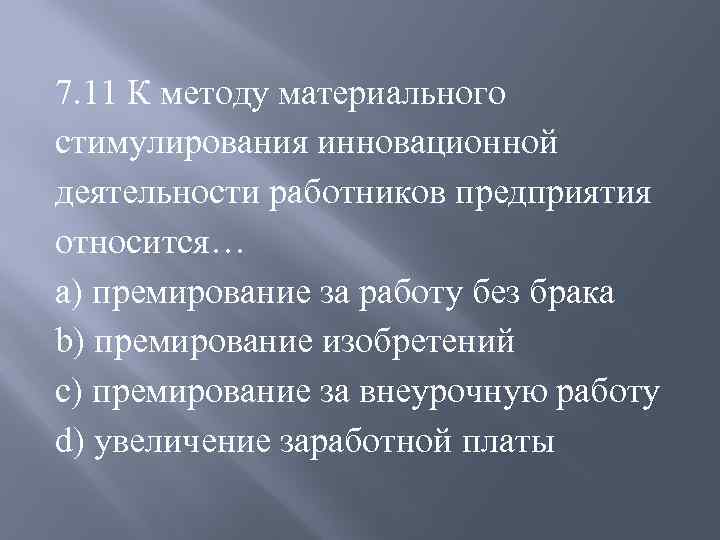 7.11 К методу материального стимулирования инновационной деятельности работников предприятия относится…
a) премирование за работу без брака
b) премирование изобретений
c) премирование за внеурочную работу
d) увеличение заработной платы